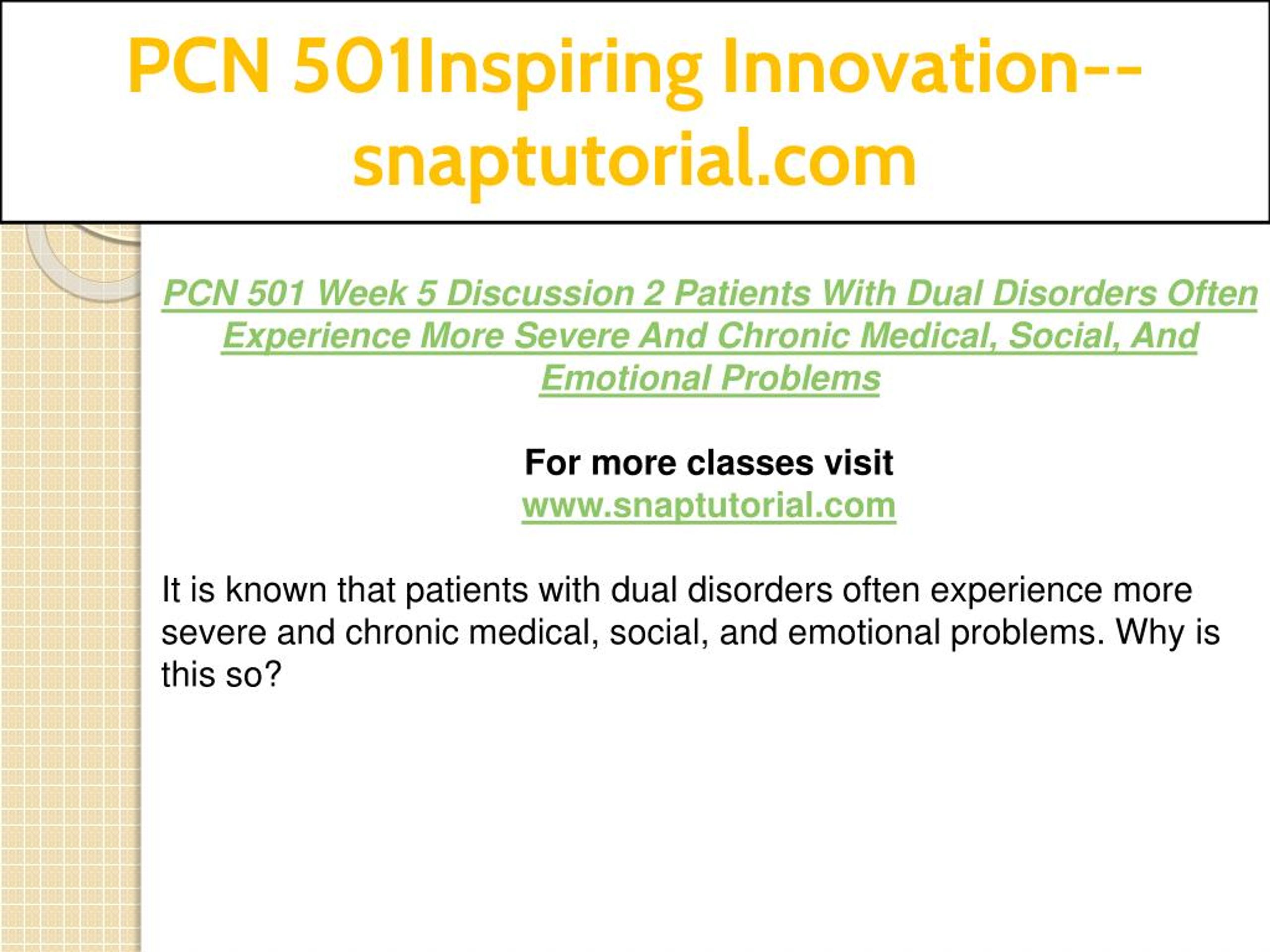 PCN 501Inspiring Innovation--snaptutorial.com

PCN 501 Week 5 Discussion 2 Patients With Dual Disorders Often Experience More Severe And Chronic Medical, Social, And Emotional Problems

For more classes visit
www.snaptutorial.com

It is known that patients with dual disorders often experience more severe and chronic medical, social, and emotional problems. Why is this so?